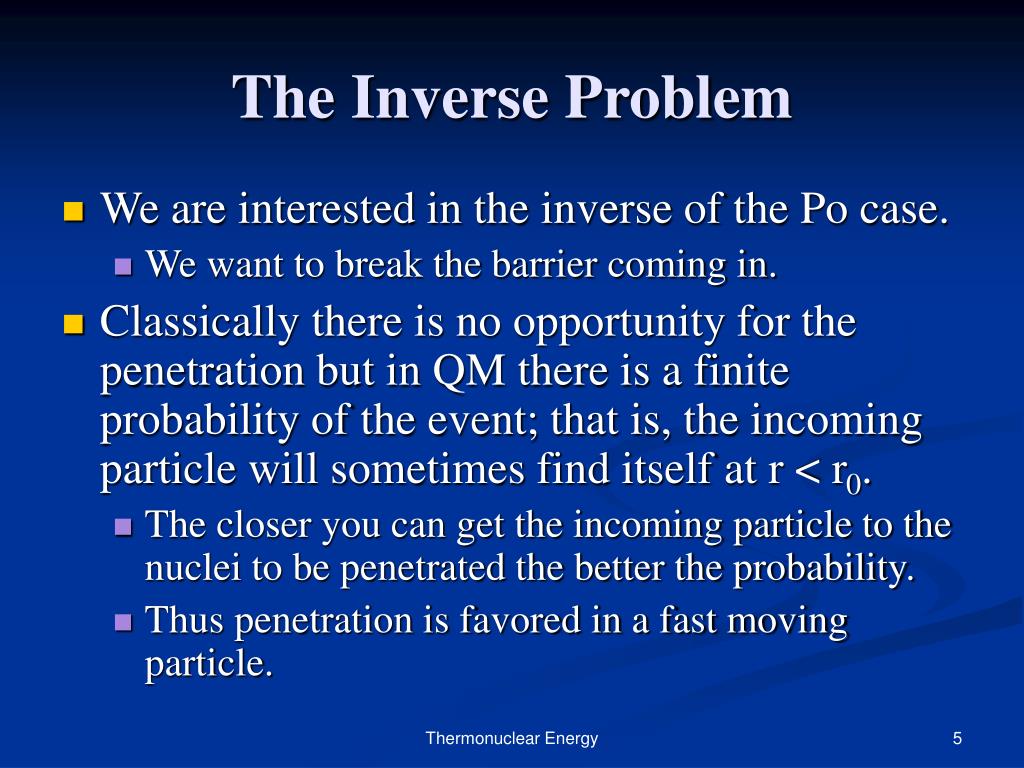 The Inverse Problem

We are interested in the inverse of the Po case.

We want to break the barrier coming in.

Classically there is no opportunity for the penetration but in QM there is a finite probability of the event; that is, the incoming particle will sometimes find itself at $r < r_0$.

The closer you can get the incoming particle to the nuclei to be penetrated the better the probability.

Thus penetration is favored in a fast moving particle.

Thermonuclear Energy

5